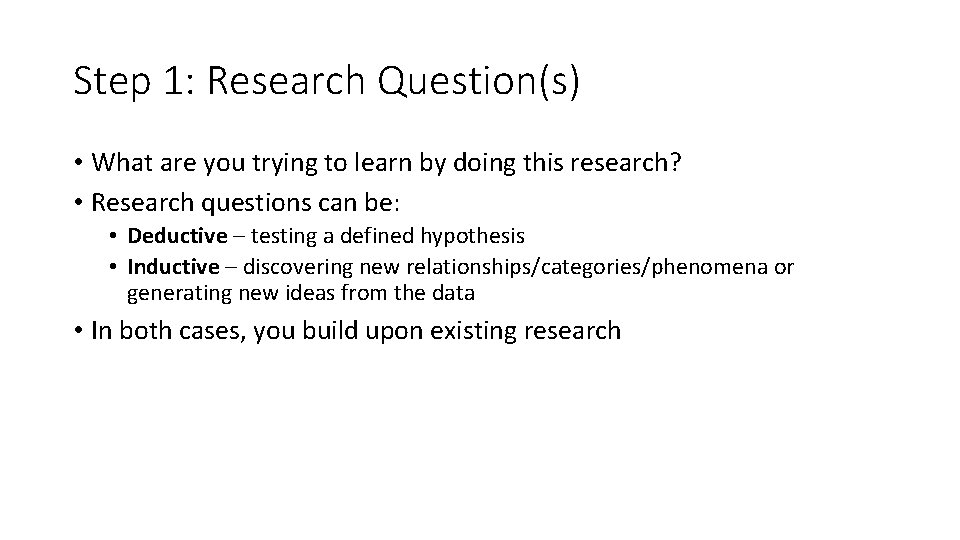 Step 1: Research Question(s)

• What are you trying to learn by doing this research?
• Research questions can be:
  • Deductive – testing a defined hypothesis
  • Inductive – discovering new relationships/categories/phenomena or generating new ideas from the data
• In both cases, you build upon existing research